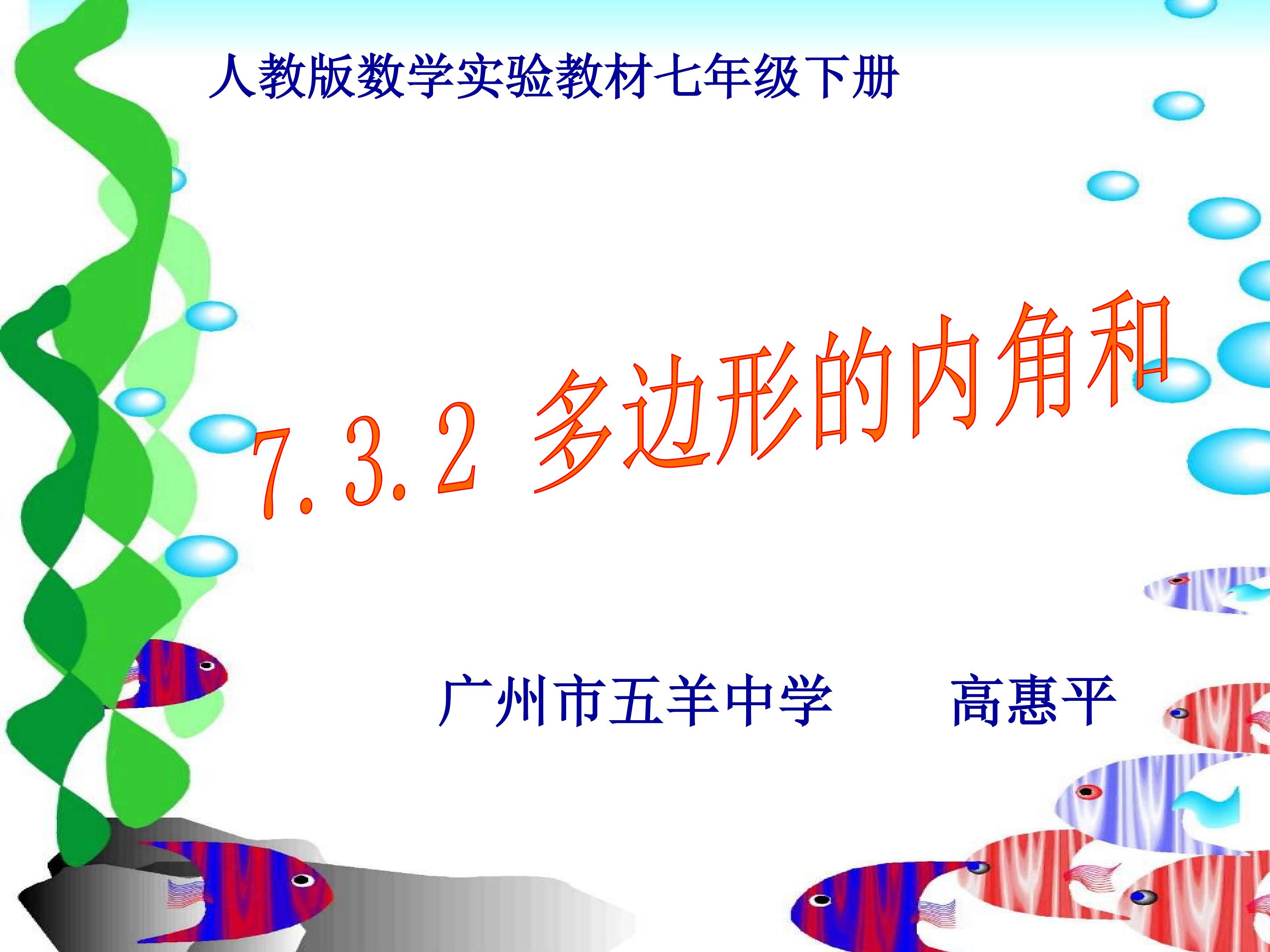 人教版数学实验教材七年级下册

7.3.2 多边形的内角和

广州市五羊中学　　高惠平